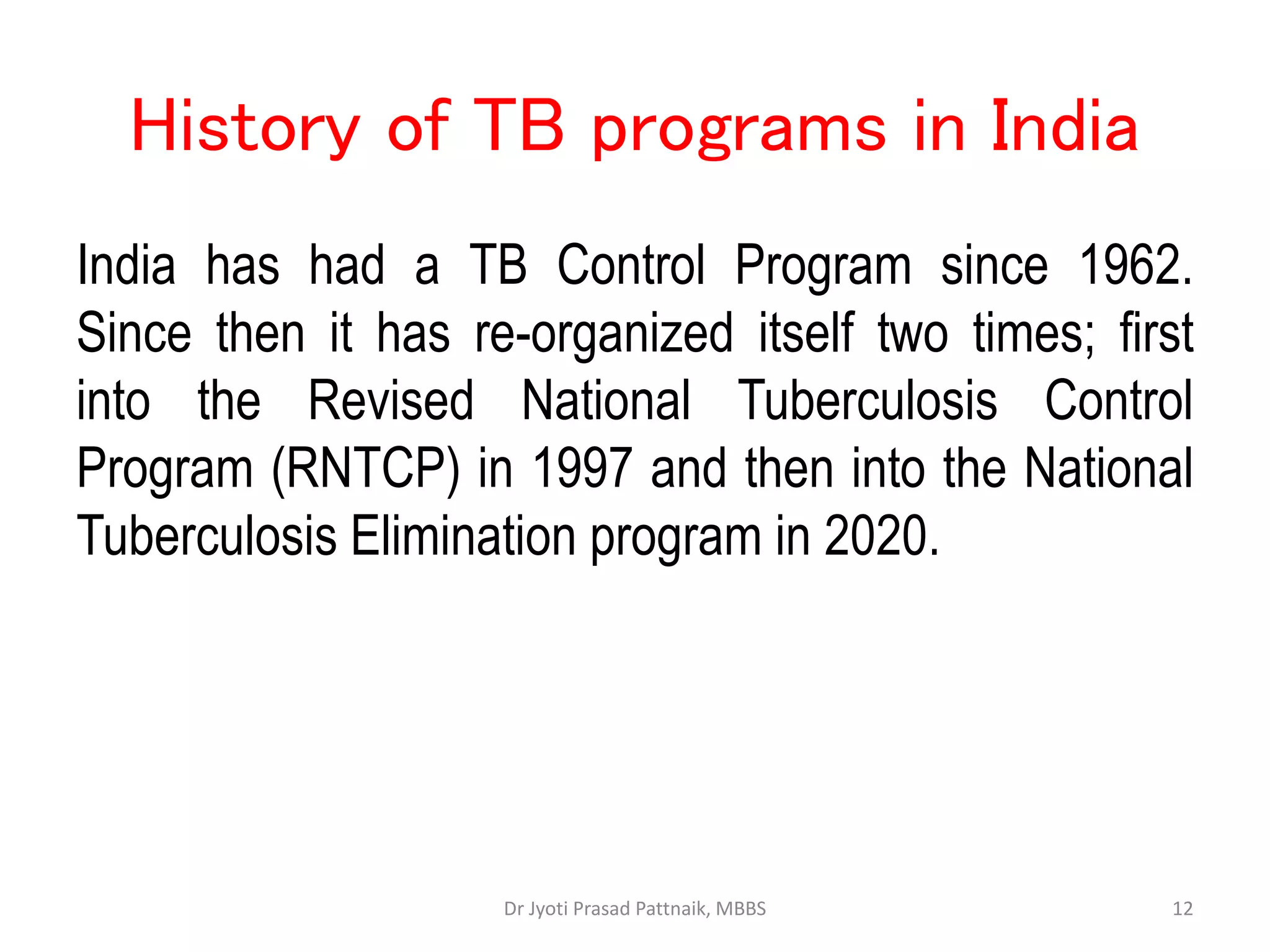 History of TB programs in India

India has had a TB Control Program since 1962. Since then it has re-organized itself two times; first into the Revised National Tuberculosis Control Program (RNTCP) in 1997 and then into the National Tuberculosis Elimination program in 2020.

Dr Jyoti Prasad Pattnaik, MBBS

12